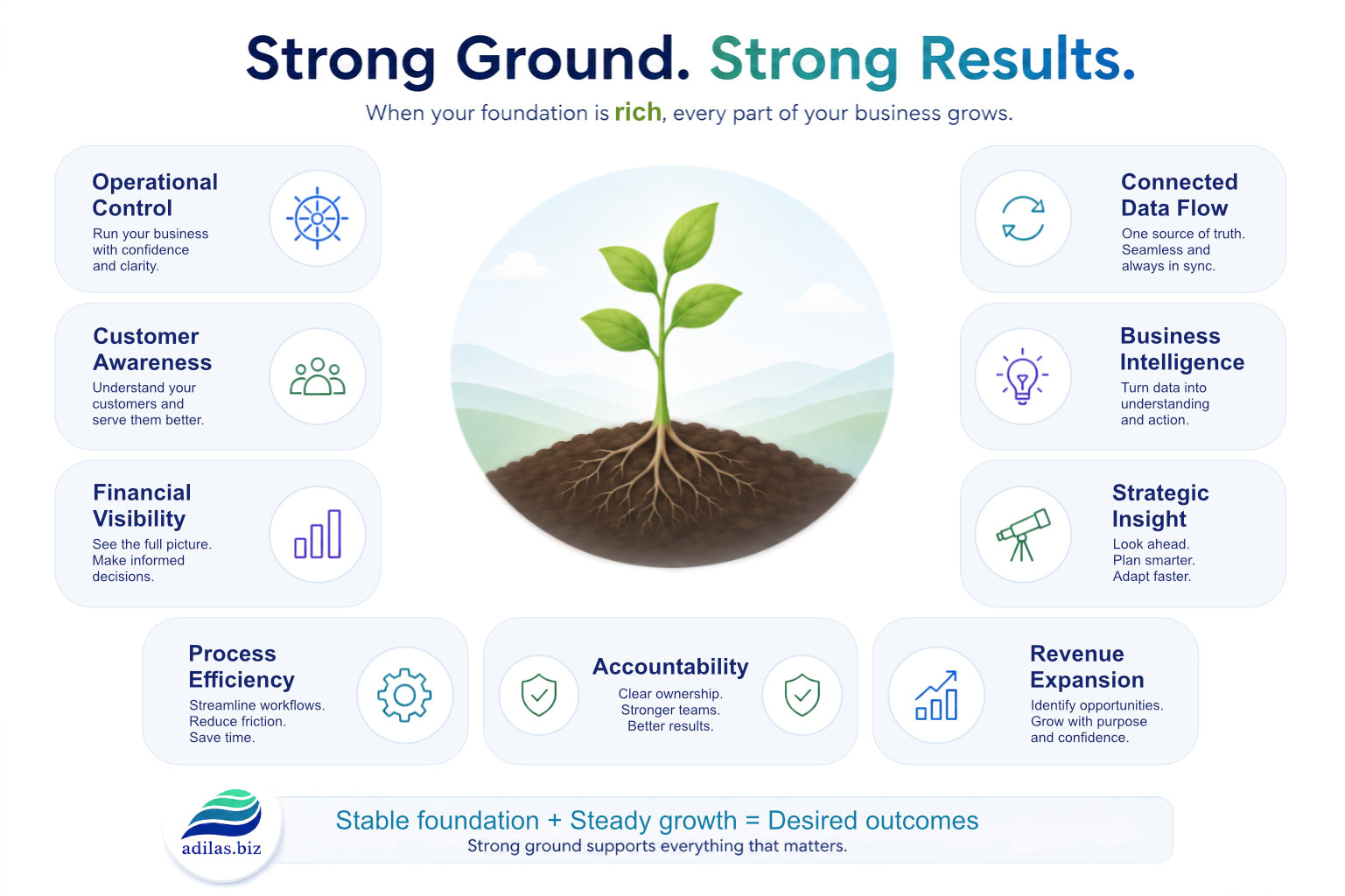 Strong Ground. Strong Results.

When your foundation is rich, every part of your business grows.

Operational Control
Run your business with confidence and clarity.

Customer Awareness
Understand your customers and serve them better.

Financial Visibility
See the full picture. Make informed decisions.

Connected Data Flow
One source of truth. Seamless and always in sync.

Business Intelligence
Turn data into understanding and action.

Strategic Insight
Look ahead. Plan smarter. Adapt faster.

Process Efficiency
Streamline workflows. Reduce friction. Save time.

Accountability
Clear ownership. Stronger teams. Better results.

Revenue Expansion
Identify opportunities. Grow with purpose and confidence.

adilas.biz

Stable foundation + Steady growth = Desired outcomes
Strong ground supports everything that matters.